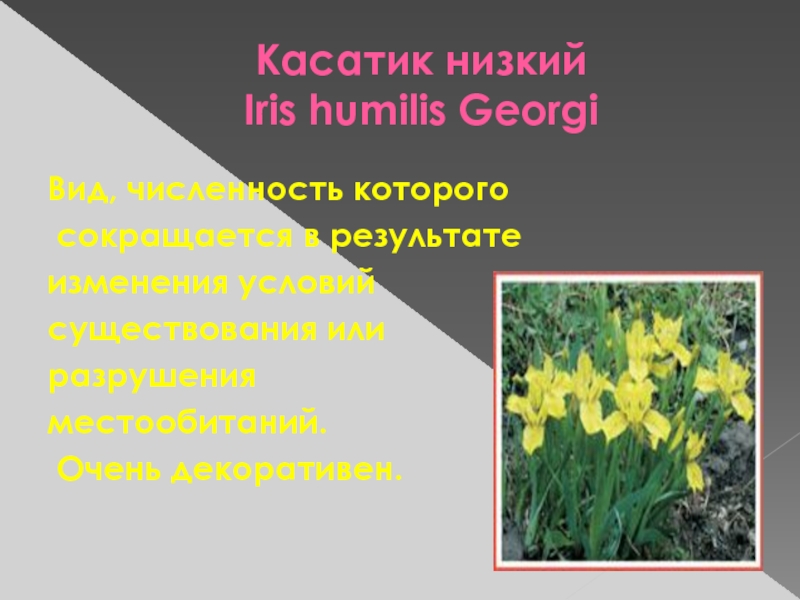 Касатик низкий
Iris humilis Georgi

Вид, численность которого сокращается в результате изменения условий существования или разрушения местообитаний.
Очень декоративен.